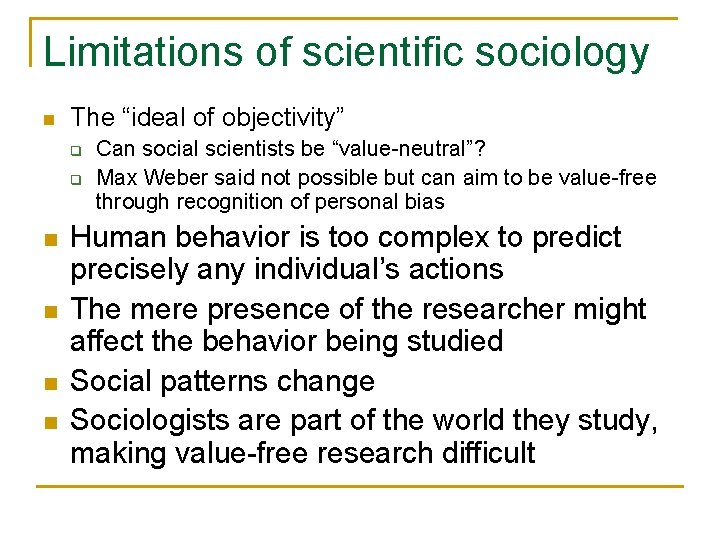 Limitations of scientific sociology

- The “ideal of objectivity”
  - Can social scientists be “value-neutral”?
  - Max Weber said not possible but can aim to be value-free through recognition of personal bias
- Human behavior is too complex to predict precisely any individual’s actions
- The mere presence of the researcher might affect the behavior being studied
- Social patterns change
- Sociologists are part of the world they study, making value-free research difficult